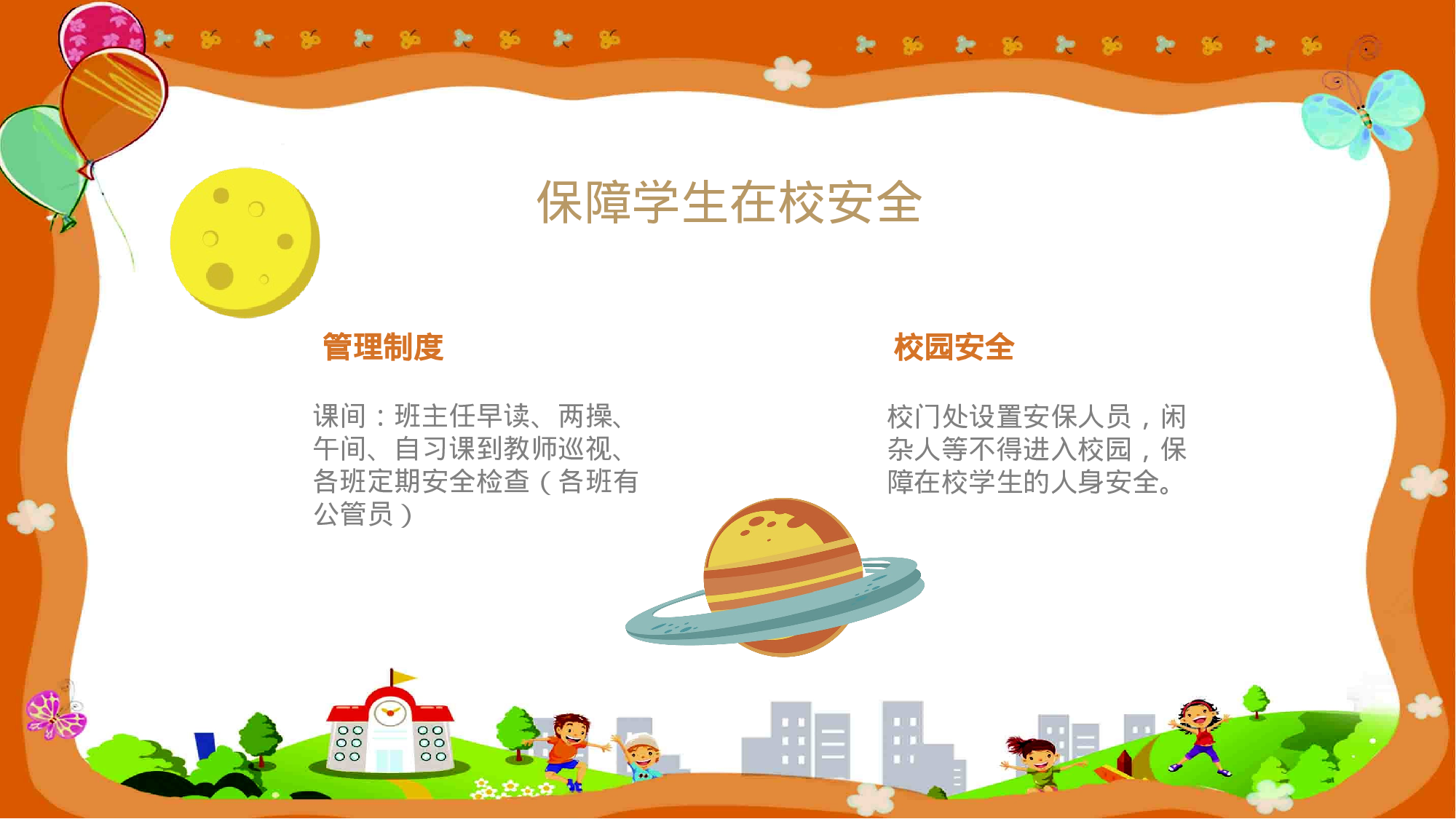 保障学生在校安全

管理制度

课间：班主任早读、两操、午间、自习课到教师巡视、各班定期安全检查（各班有公管员）

校园安全

校门处设置安保人员，闲杂人等不得进入校园，保障在校学生的人身安全。